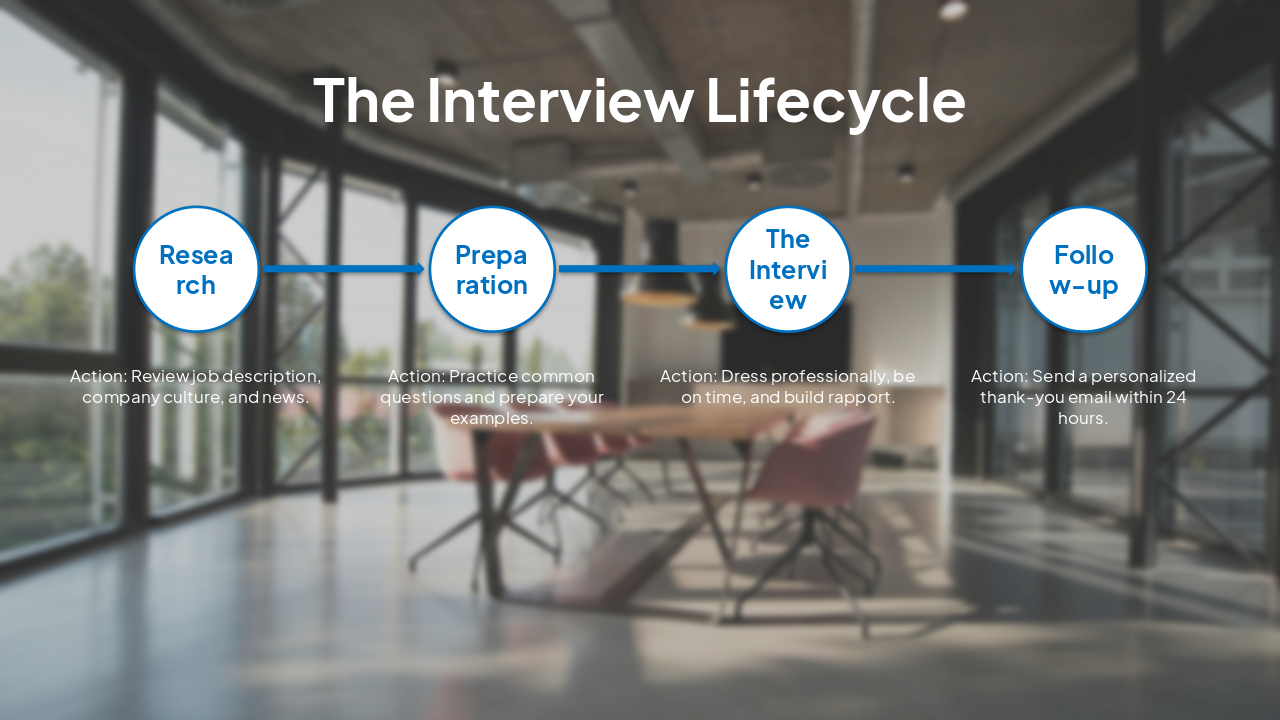 The Interview Lifecycle

Research

Preparation

The Interview

Follow-up

Action: Review job description, company culture, and news.

Action: Practice common questions and prepare your examples.

Action: Dress professionally, be on time, and build rapport.

Action: Send a personalized thank-you email within 24 hours.